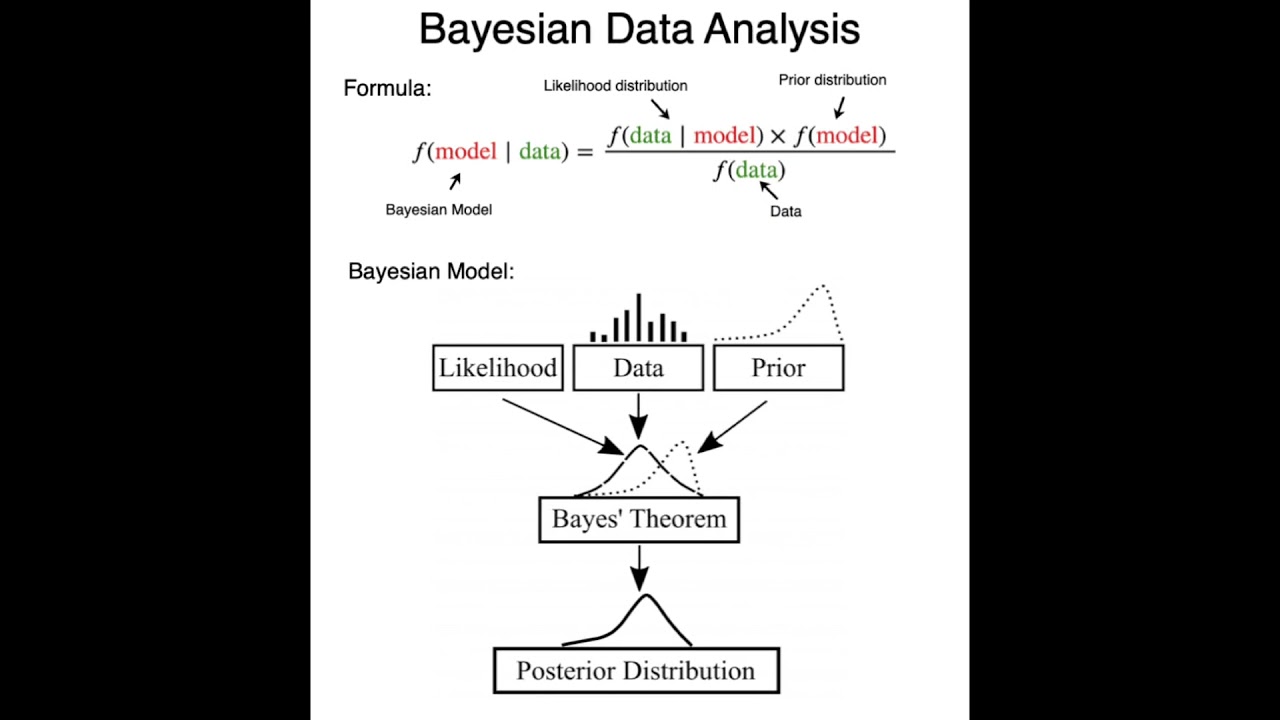 Bayesian Data Analysis

Formula:

Likelihood distribution

Prior distribution

$f(\text{model} \mid \text{data}) = \frac{f(\text{data} \mid \text{model}) \times f(\text{model})}{f(\text{data})}$

Bayesian Model

Data

Bayesian Model:

Likelihood

Data

Prior

Bayes' Theorem

Posterior Distribution